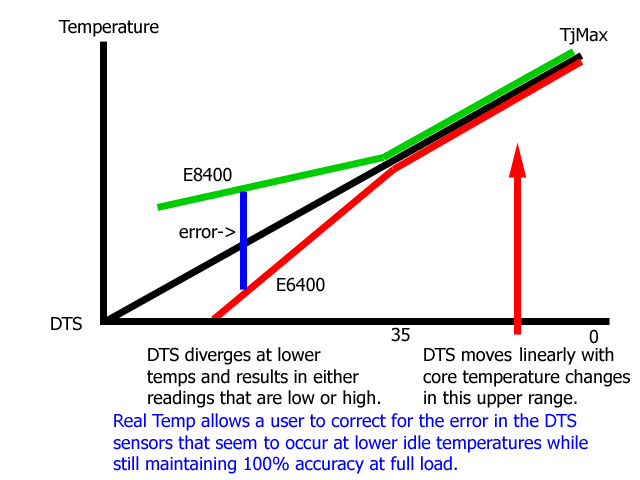 Temperature

TjMax

E8400

error->

E6400

DTS

35

0

DTS diverges at lower temps and results in either readings that are low or high.

DTS moves linearly with core temperature changes in this upper range.

Real Temp allows a user to correct for the error in the DTS sensors that seem to occur at lower idle temperatures while still maintaining 100% accuracy at full load.